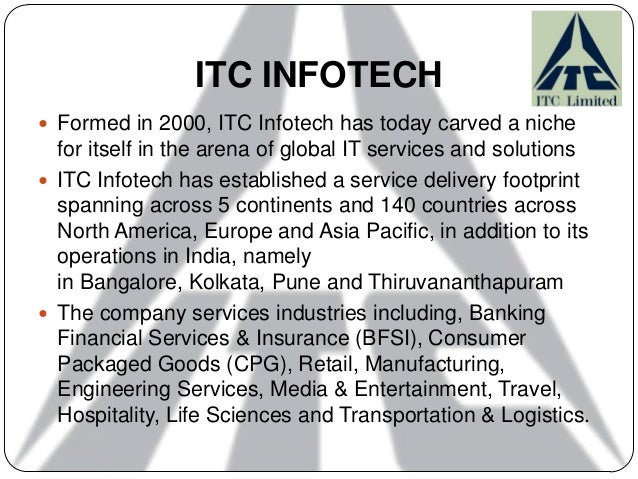 ITC INFOTECH

ITC Limited

- Formed in 2000, ITC Infotech has today carved a niche for itself in the arena of global IT services and solutions
- ITC Infotech has established a service delivery footprint spanning across 5 continents and 140 countries across North America, Europe and Asia Pacific, in addition to its operations in India, namely
in Bangalore, Kolkata, Pune and Thiruvananthapuram
- The company services industries including, Banking Financial Services & Insurance (BFSI), Consumer Packaged Goods (CPG), Retail, Manufacturing, Engineering Services, Media & Entertainment, Travel, Hospitality, Life Sciences and Transportation & Logistics.